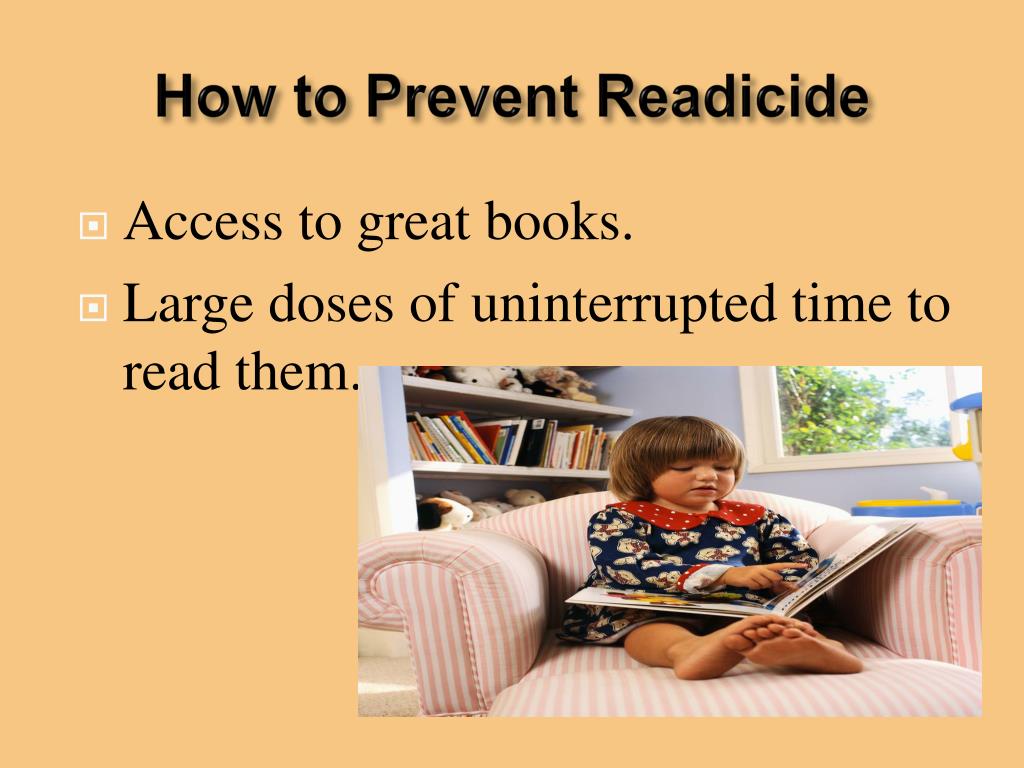 How to Prevent Readicide

Access to great books.

Large doses of uninterrupted time to read them.